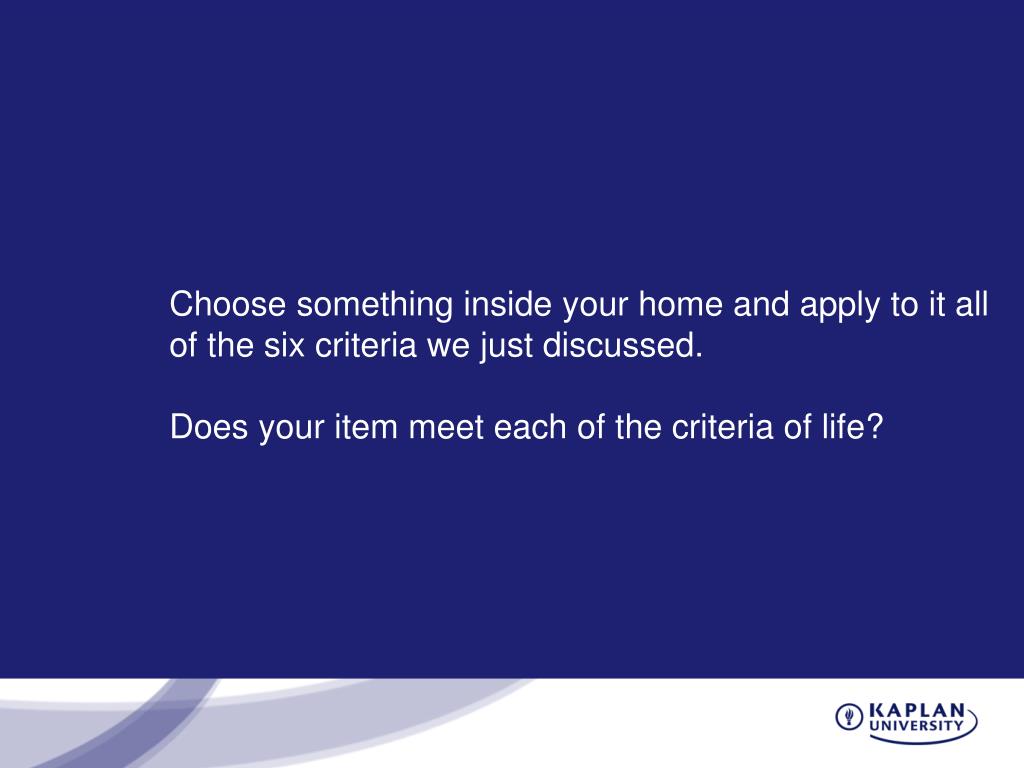 Choose something inside your home and apply to it all of the six criteria we just discussed.

Does your item meet each of the criteria of life?

KAPLAN UNIVERSITY